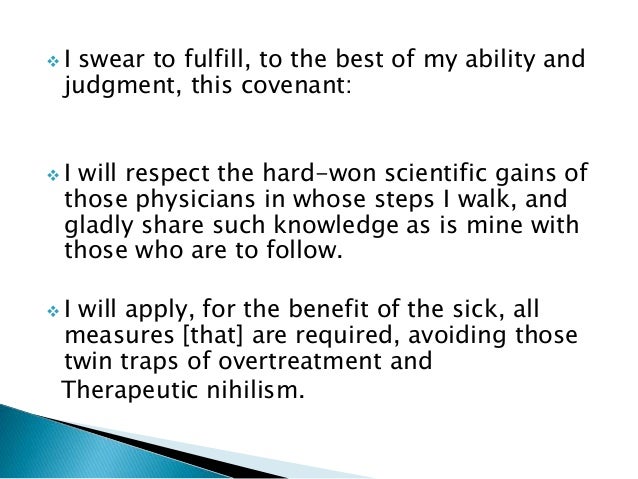 ❖ I swear to fulfill, to the best of my ability and judgment, this covenant:

❖ I will respect the hard-won scientific gains of those physicians in whose steps I walk, and gladly share such knowledge as is mine with those who are to follow.

❖ I will apply, for the benefit of the sick, all measures [that] are required, avoiding those twin traps of overtreatment and Therapeutic nihilism.